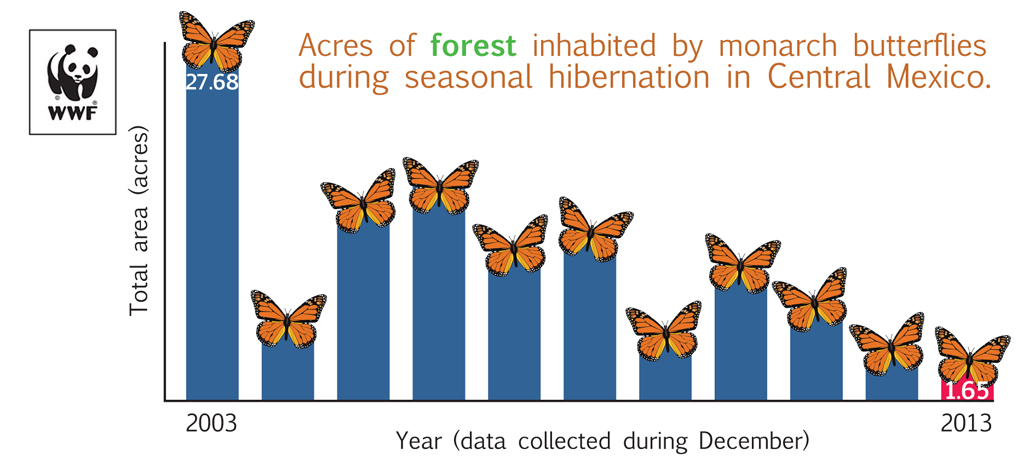 WWF

Acres of forest inhabited by monarch butterflies during seasonal hibernation in Central Mexico.

Total area (acres)

27.68

1.65

2003

2013

Year (data collected during December)